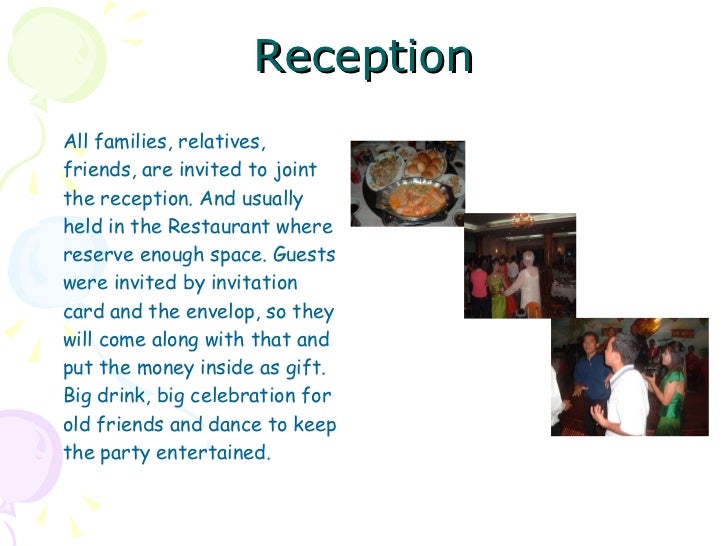 Reception

All families, relatives, friends, are invited to joint the reception. And usually held in the Restaurant where reserve enough space. Guests were invited by invitation card and the envelop, so they will come along with that and put the money inside as gift. Big drink, big celebration for old friends and dance to keep the party entertained.